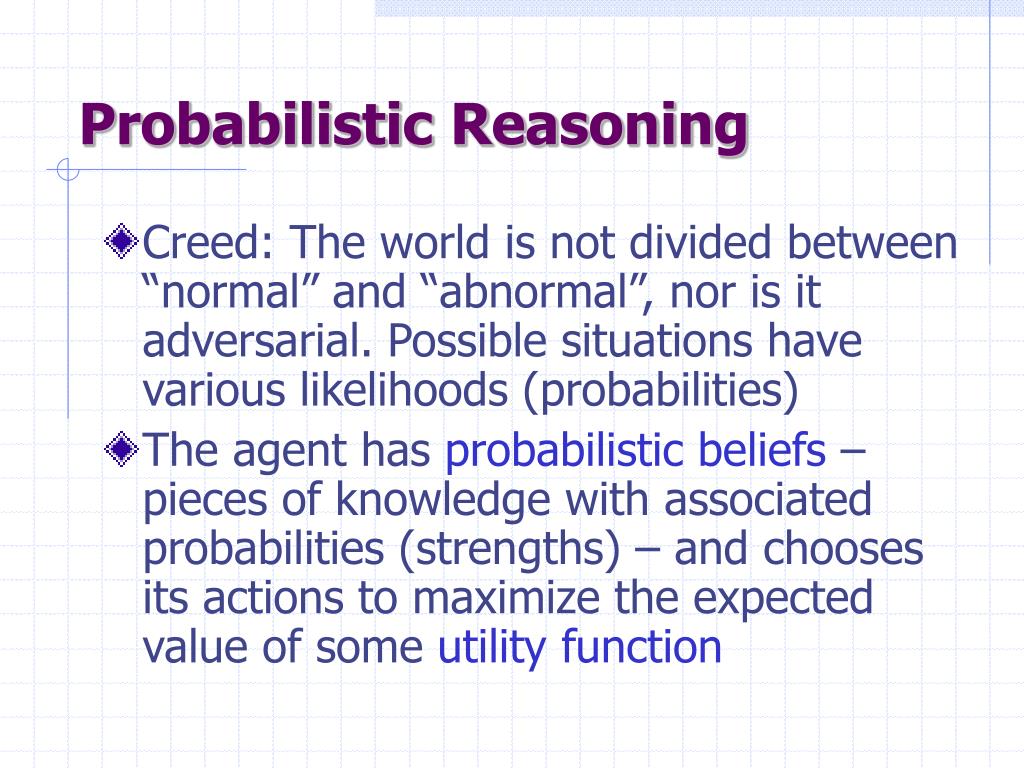 Probabilistic Reasoning

Creed: The world is not divided between “normal” and “abnormal”, nor is it adversarial. Possible situations have various likelihoods (probabilities)

The agent has probabilistic beliefs – pieces of knowledge with associated probabilities (strengths) – and chooses its actions to maximize the expected value of some utility function